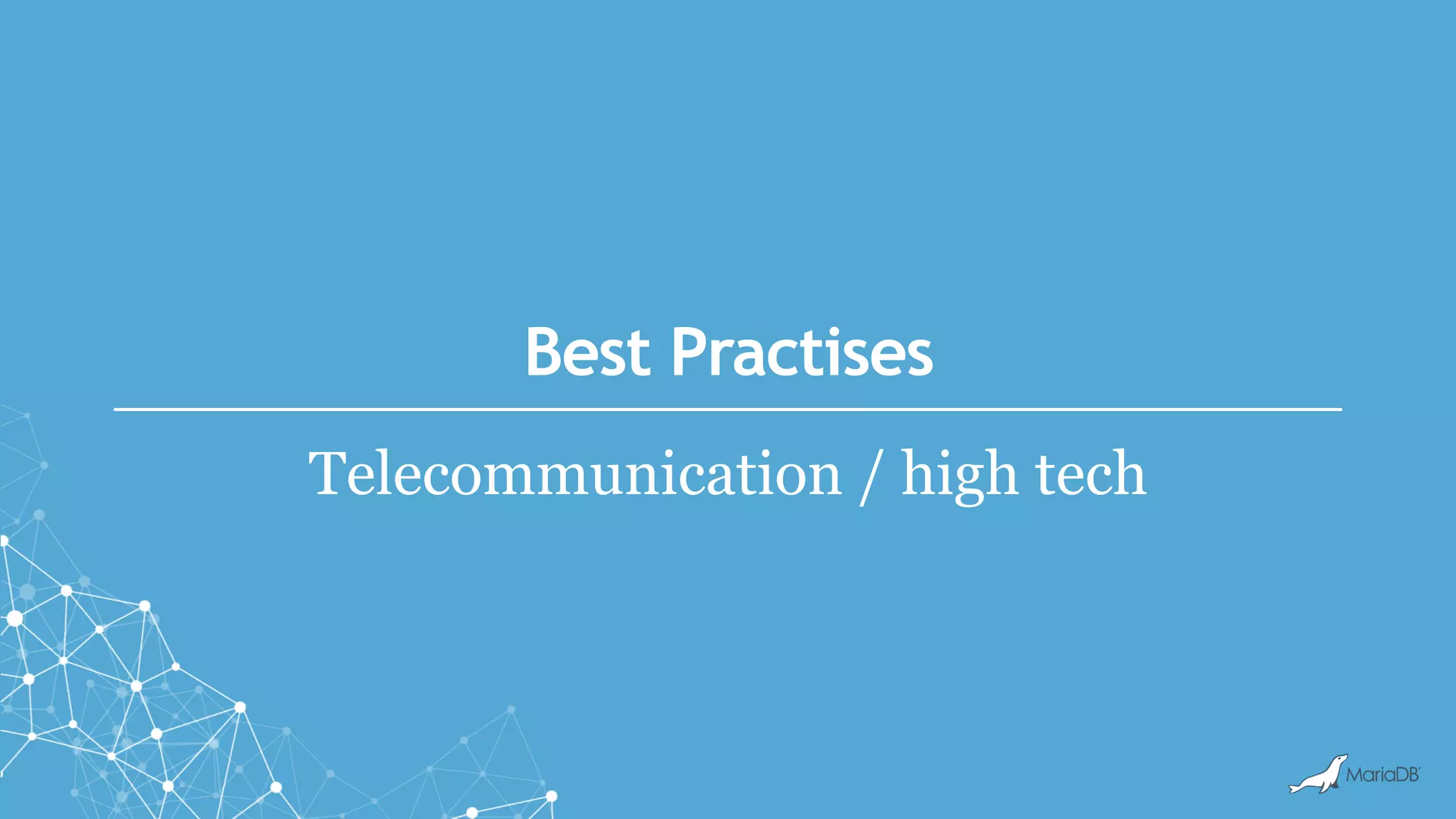 Best Practises

Telecommunication / high tech

MariaDB